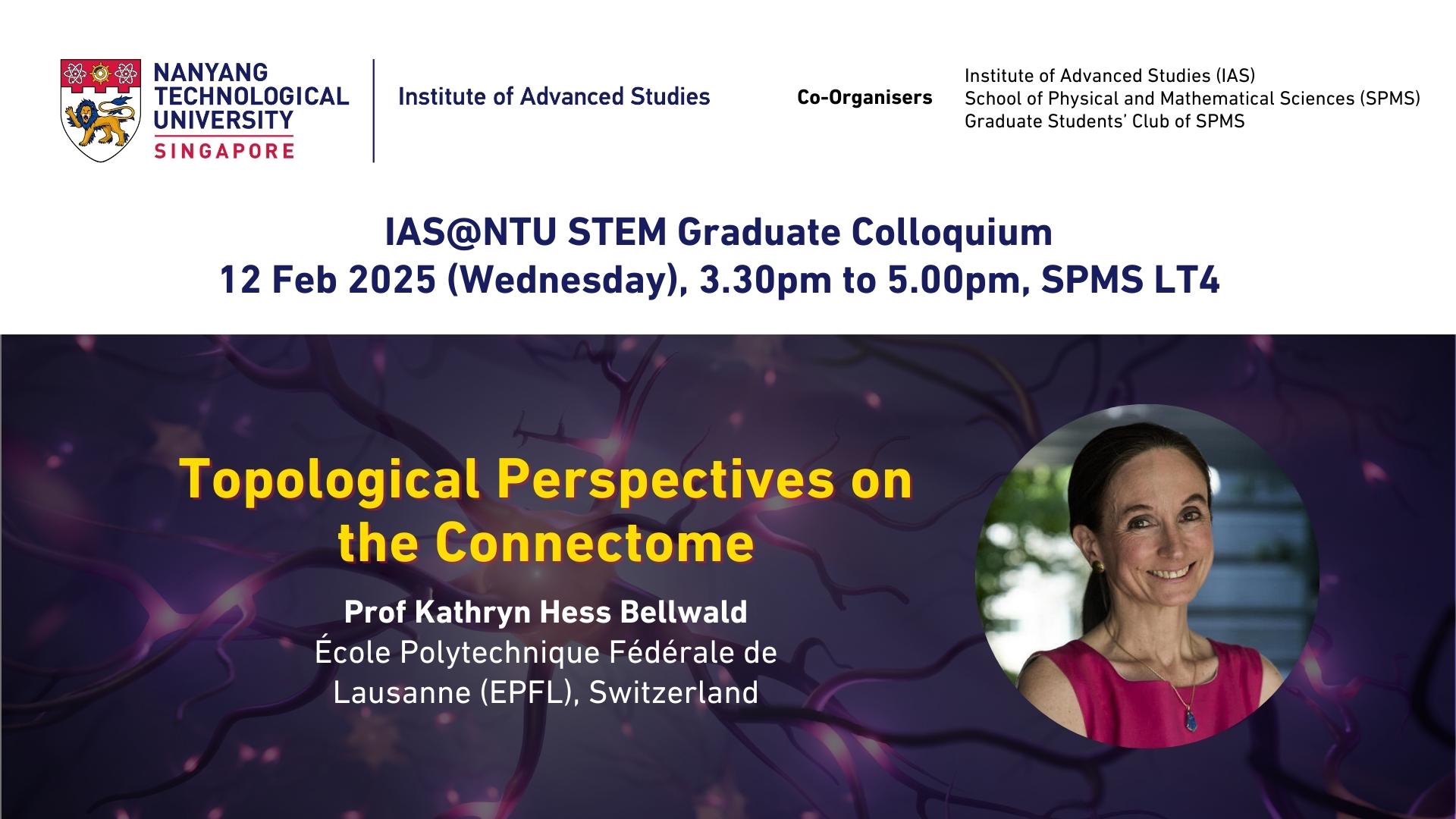 NANYANG TECHNOLOGICAL UNIVERSITY
SINGAPORE

Institute of Advanced Studies

Co-Organisers
Institute of Advanced Studies (IAS)
School of Physical and Mathematical Sciences (SPMS)
Graduate Students' Club of SPMS

IAS@NTU STEM Graduate Colloquium
12 Feb 2025 (Wednesday), 3.30pm to 5.00pm, SPMS LT4

Topological Perspectives on the Connectome

Prof Kathryn Hess Bellwald
École Polytechnique Fédérale de Lausanne (EPFL), Switzerland